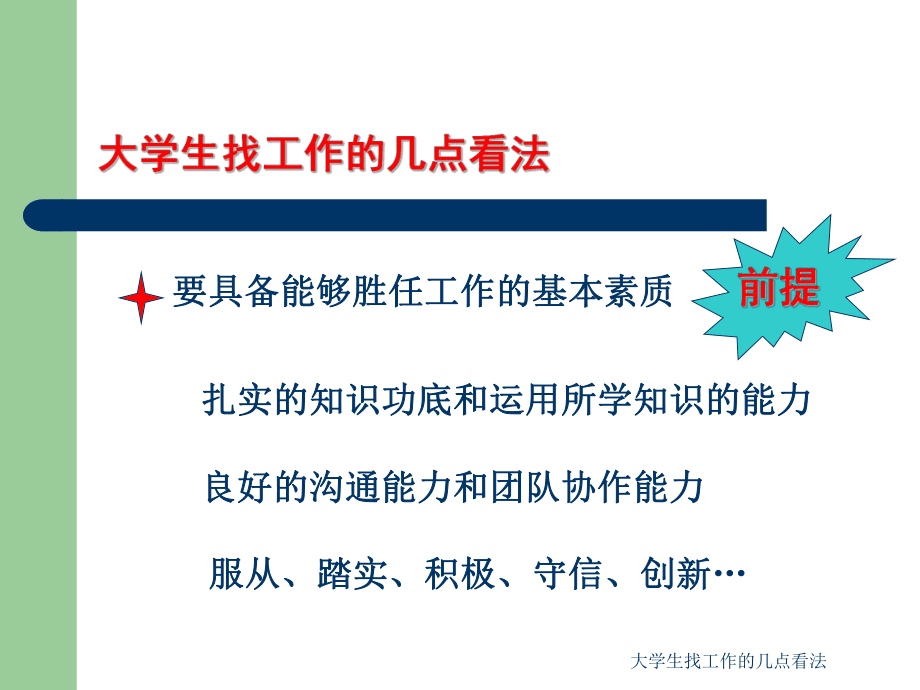 大学生找工作的几点看法

要具备能够胜任工作的基本素质

前提

扎实的知识功底和运用所学知识的能力

良好的沟通能力和团队协作能力

服从、踏实、积极、守信、创新…

大学生找工作的几点看法